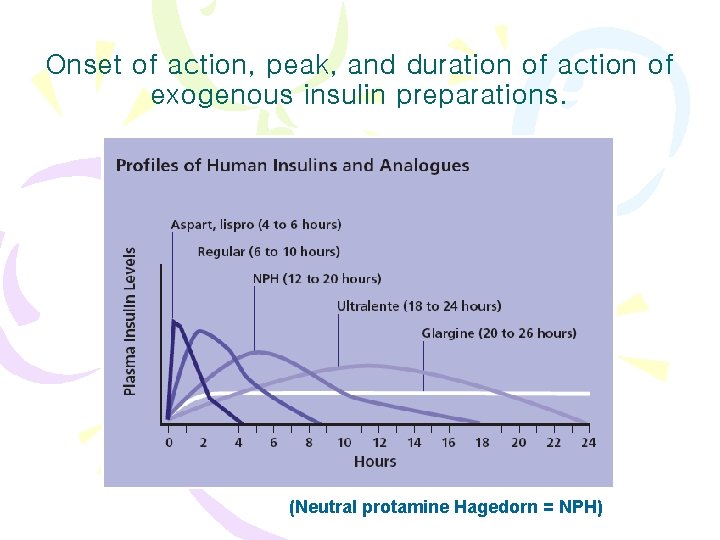 Onset of action, peak, and duration of action of exogenous insulin preparations.

Profiles of Human Insulins and Analogues

Aspart, lispro (4 to 6 hours)

Regular (6 to 10 hours)

NPH (12 to 20 hours)

Ultralente (18 to 24 hours)

Glargine (20 to 26 hours)

Plasma Insulin Levels

0 2 4 6 8 10 12 14 16 18 20 22 24

Hours

(Neutral protamine Hagedorn = NPH)